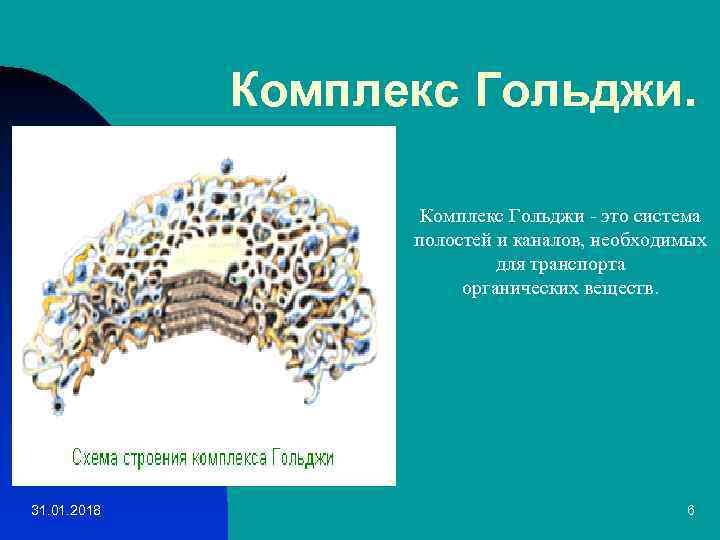 Комплекс Гольджи.

Схема строения комплекса Гольджи

Комплекс Гольджи - это система полостей и каналов, необходимых для транспорта органических веществ.

31.01.2018

6